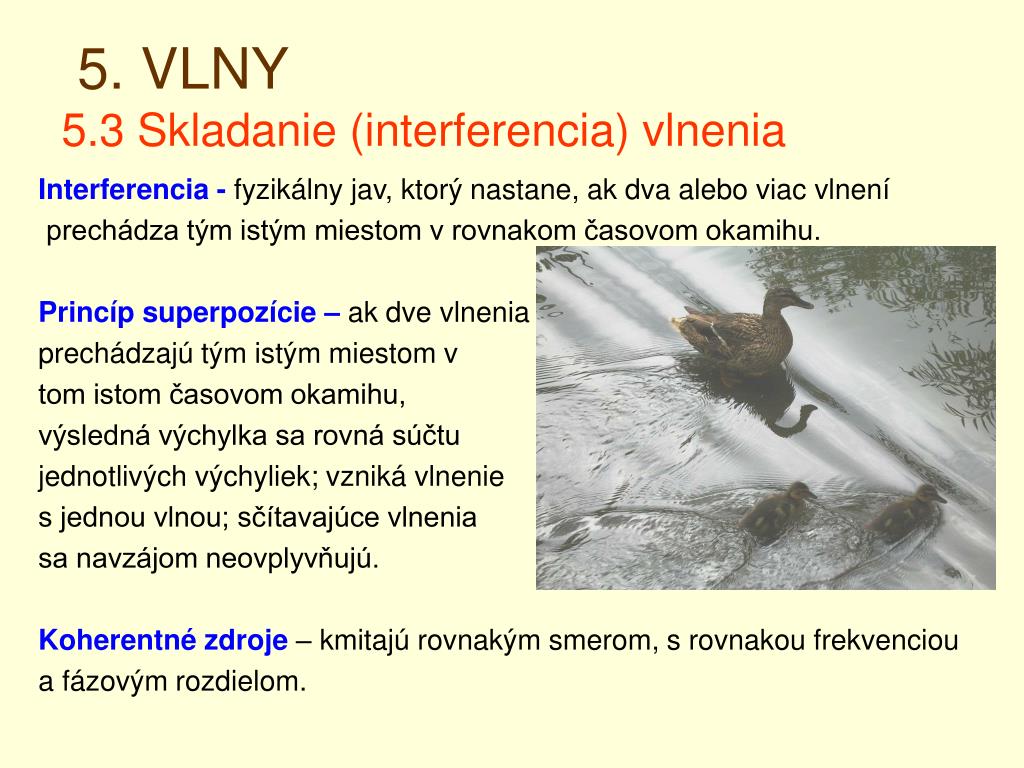 5. VLNY
5.3 Skladanie (interferencia) vlnenia

Interferencia - fyzikálny jav, ktorý nastane, ak dva alebo viac vlnení prechádza tým istým miestom v rovnakom časovom okamihu.

Princíp superpozície – ak dve vlnenia prechádzajú tým istým miestom v tom istom časovom okamihu, výsledná výchylka sa rovná súčtu jednotlivých výchyliek; vzniká vlnenie s jednou vlnou; sčítavajúce vlnenia sa navzájom neovplyvňujú.

Koherentné zdroje – kmitajú rovnakým smerom, s rovnakou frekvenciou a fázovým rozdielom.